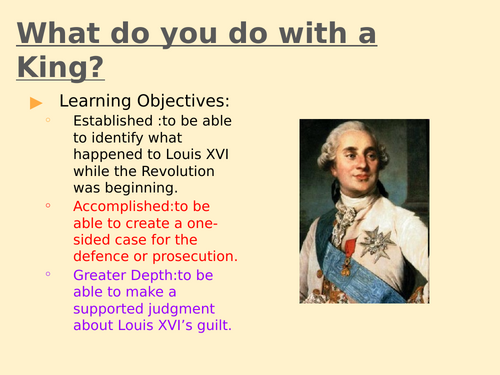 What do you do with a King?

Learning Objectives:

Established :to be able to identify what happened to Louis XVI while the Revolution was beginning.

Accomplished:to be able to create a one-sided case for the defence or prosecution.

Greater Depth:to be able to make a supported judgment about Louis XVI’s guilt.